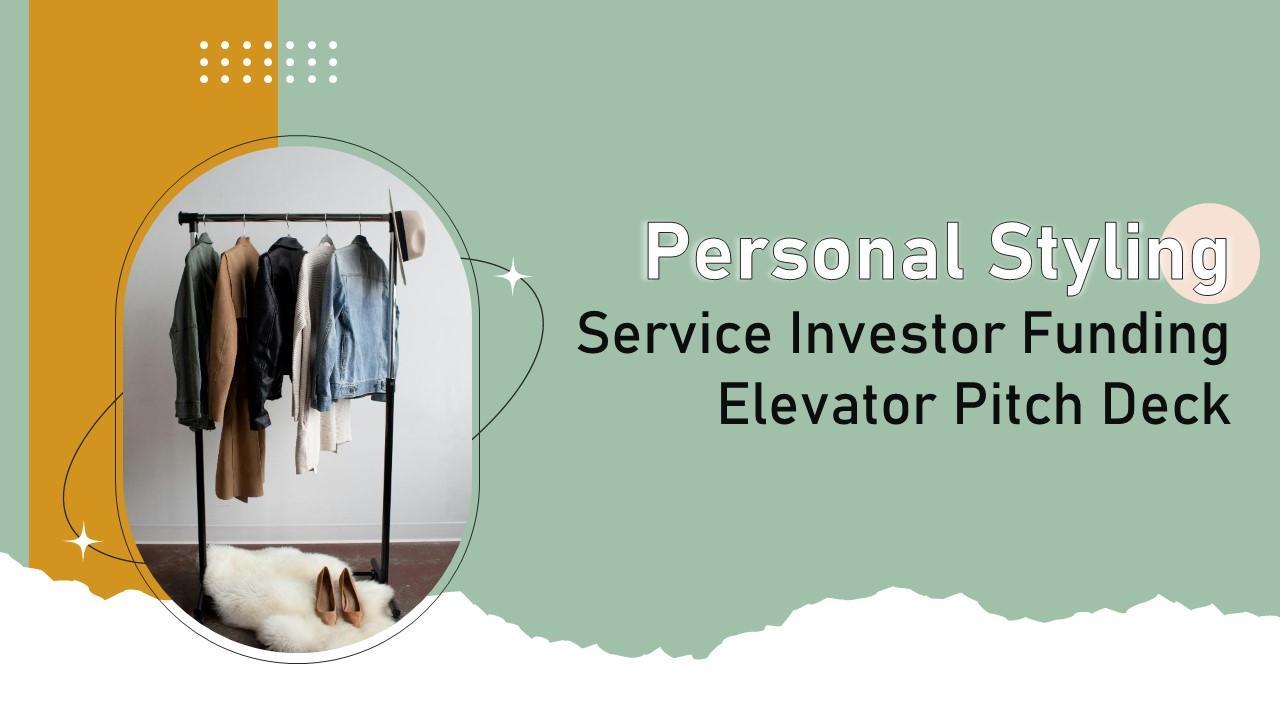 Personal Styling
Service Investor Funding Elevator Pitch Deck